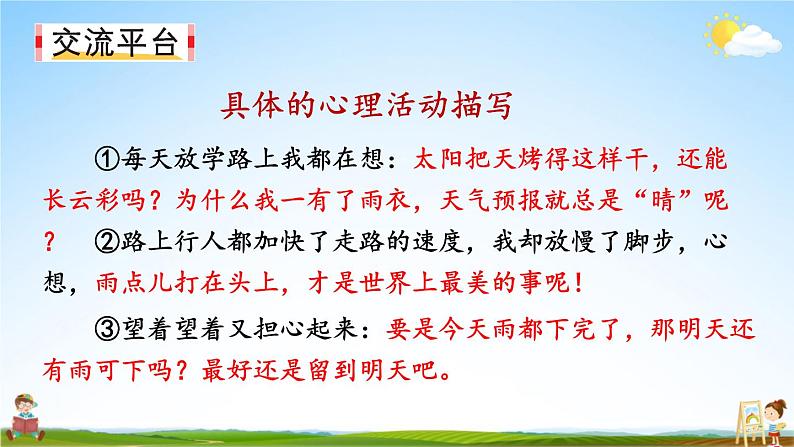 交流平台

具体的心理活动描写

①每天放学路上我都在想：太阳把天烤得这样干，还能长云彩吗？为什么我一有了雨衣，天气预报就总是“晴”呢？ ②路上行人都加快了走路的速度，我却放慢了脚步，心想，雨点儿打在头上，才是世界上最美的事呢！

③望着望着又担心起来：要是今天雨都下完了，那明天还有雨可下吗？最好还是留到明天吧。